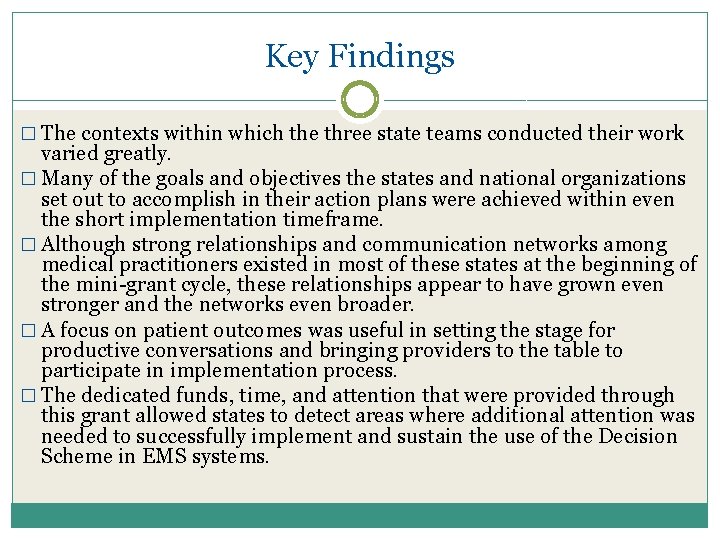 Key Findings

□ The contexts within which the three state teams conducted their work varied greatly.

□ Many of the goals and objectives the states and national organizations set out to accomplish in their action plans were achieved within even the short implementation timeframe.

□ Although strong relationships and communication networks among medical practitioners existed in most of these states at the beginning of the mini-grant cycle, these relationships appear to have grown even stronger and the networks even broader.

□ A focus on patient outcomes was useful in setting the stage for productive conversations and bringing providers to the table to participate in implementation process.

□ The dedicated funds, time, and attention that were provided through this grant allowed states to detect areas where additional attention was needed to successfully implement and sustain the use of the Decision Scheme in EMS systems.